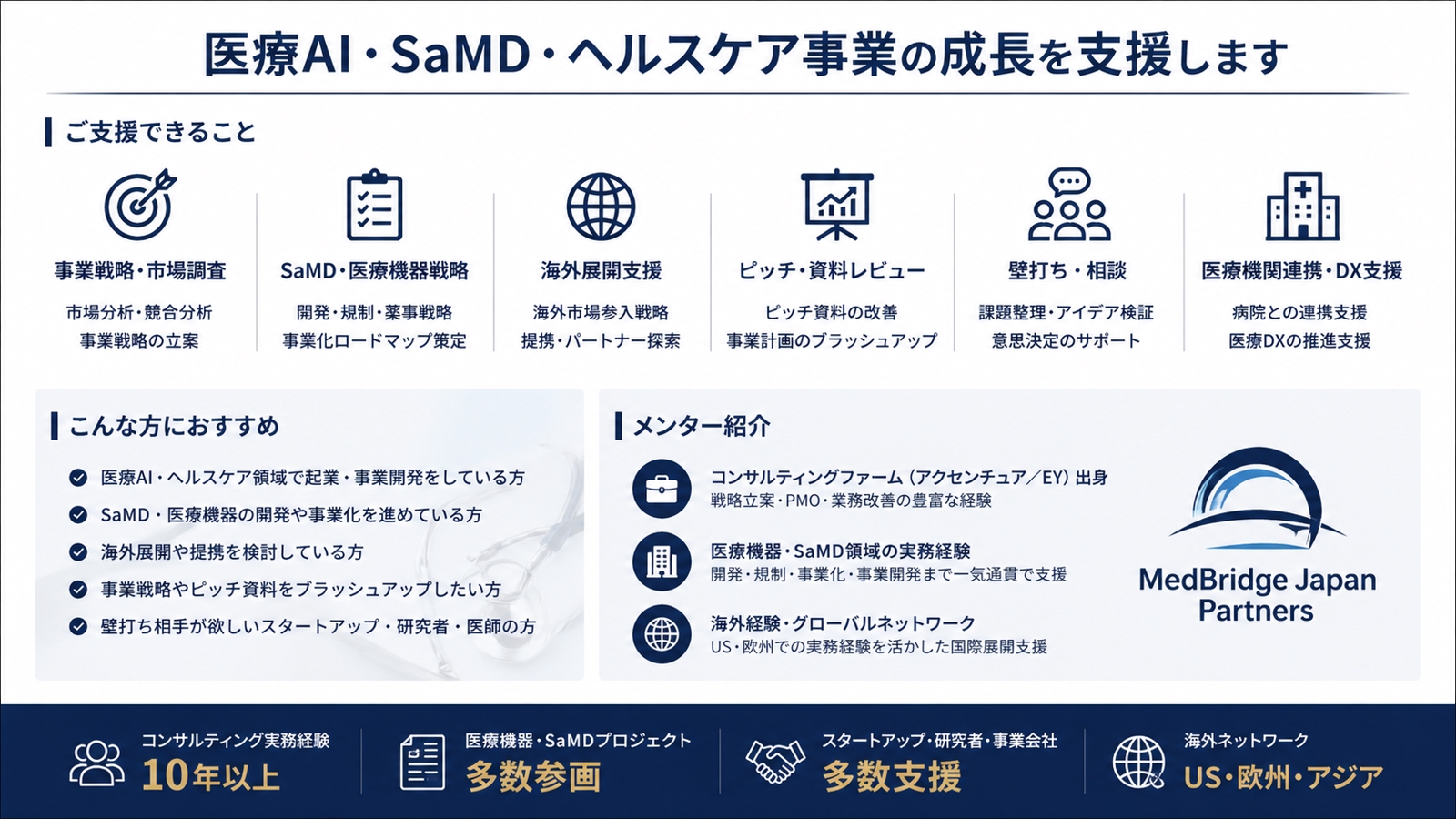 医療AI・SaMD・ヘルスケア事業の成長を支援します

ご支援できること

事業戦略・市場調査
市場分析・競合分析
事業戦略の立案

SaMD・医療機器戦略
開発・規制・薬事戦略
事業化ロードマップ策定

海外展開支援
海外市場参入戦略
提携・パートナー探索

ピッチ・資料レビュー
ピッチ資料の改善
事業計画のブラッシュアップ

壁打ち・相談
課題整理・アイデア検証
意思決定のサポート

医療機関連携・DX支援
病院との連携支援
医療DXの推進支援

こんな方におすすめ

医療AI・ヘルスケア領域で起業・事業開発をしている方
SaMD・医療機器の開発や事業化を進めている方
海外展開や提携を検討している方
事業戦略やピッチ資料をブラッシュアップしたい方
壁打ち相手が欲しいスタートアップ・研究者・医師の方

メンター紹介

コンサルティングファーム（アクセンチュア／EY）出身
戦略立案・PMO・業務改善の豊富な経験

医療機器・SaMD領域の実務経験
開発・規制・事業化・事業開発まで一気通貫で支援

海外経験・グローバルネットワーク
US・欧州での実務経験を活かした国際展開支援

MedBridge Japan Partners

コンサルティング実務経験
10年以上

医療機器・SaMDプロジェクト
多数参画

スタートアップ・研究者・事業会社
多数支援

海外ネットワーク
US・欧州・アジア